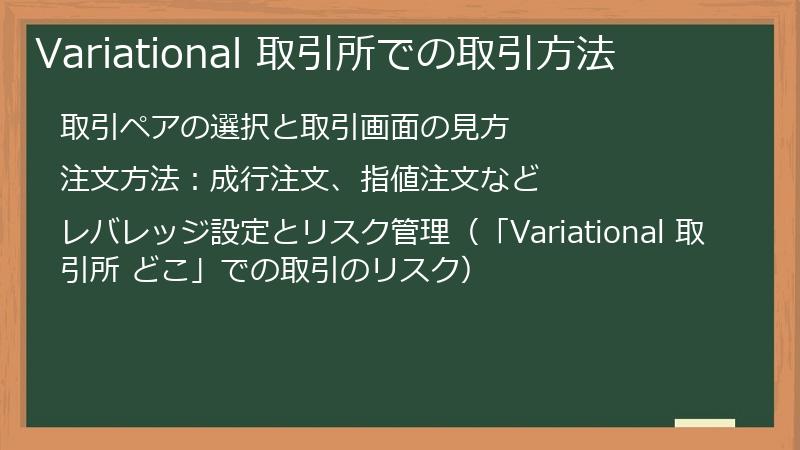 Variational 取引所での取引方法

取引ペアの選択と取引画面の見方

注文方法：成行注文、指値注文など

レバレッジ設定とリスク管理（「Variational 取引所 どこ」での取引のリスク）